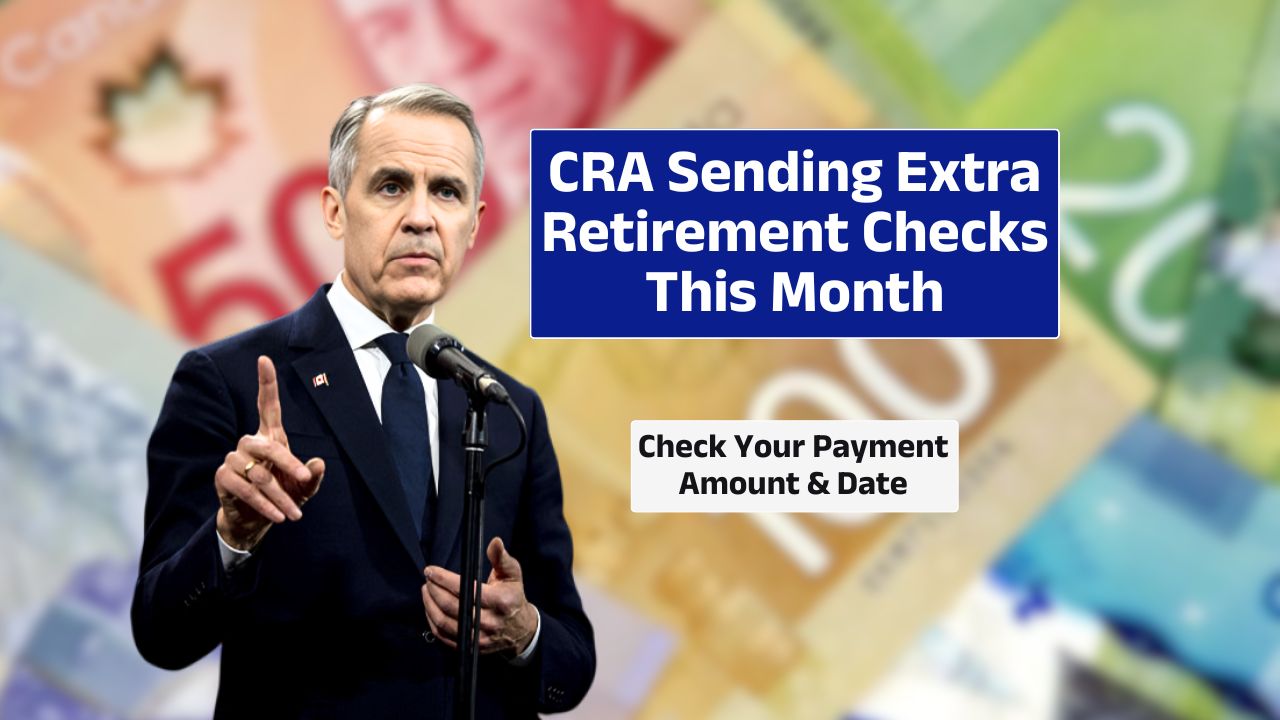 CRA Sending Extra Retirement Checks This Month

Check Your Payment Amount & Date